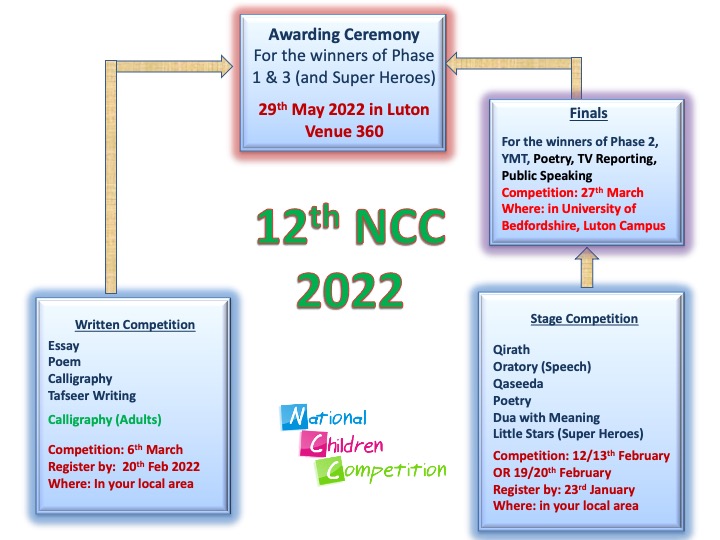 Awarding Ceremony
For the winners of Phase 1 & 3 (and Super Heroes)

29$^{th}$ May 2022 in Luton
Venue 360

Finals

For the winners of Phase 2, YMT, Poetry, TV Reporting, Public Speaking
Competition: 27$^{th}$ March
Where: in University of Bedfordshire, Luton Campus

12$^{th}$ NCC
2022

Written Competition

Essay
Poem
Calligraphy
Tafseer Writing

Calligraphy (Adults)

Competition: 6$^{th}$ March
Register by: 20$^{th}$ Feb 2022
Where: In your local area

National
Children
Competition

Stage Competition

Qirath
Oratory (Speech)
Qaseeda
Poetry
Dua with Meaning
Little Stars (Super Heroes)

Competition: 12/13$^{th}$ February OR 19/20$^{th}$ February
Register by: 23$^{rd}$ January
Where: in your local area